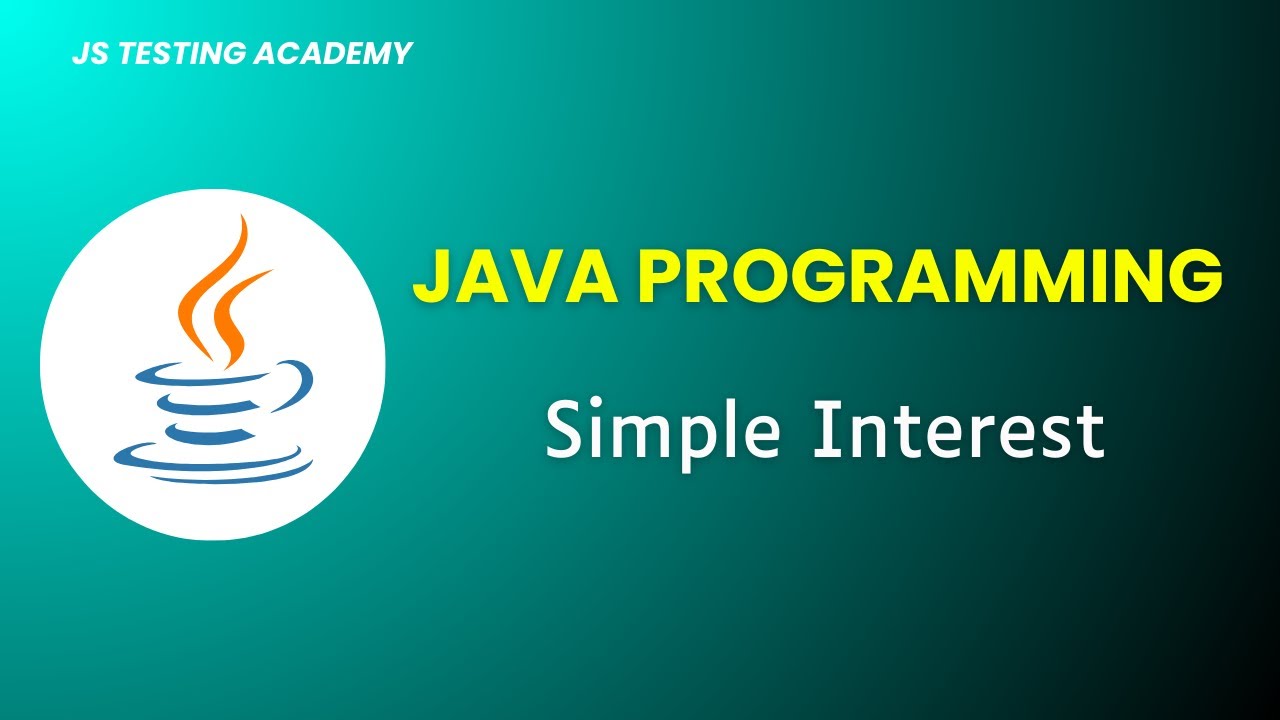 JS TESTING ACADEMY

JAVA PROGRAMMING

Simple Interest